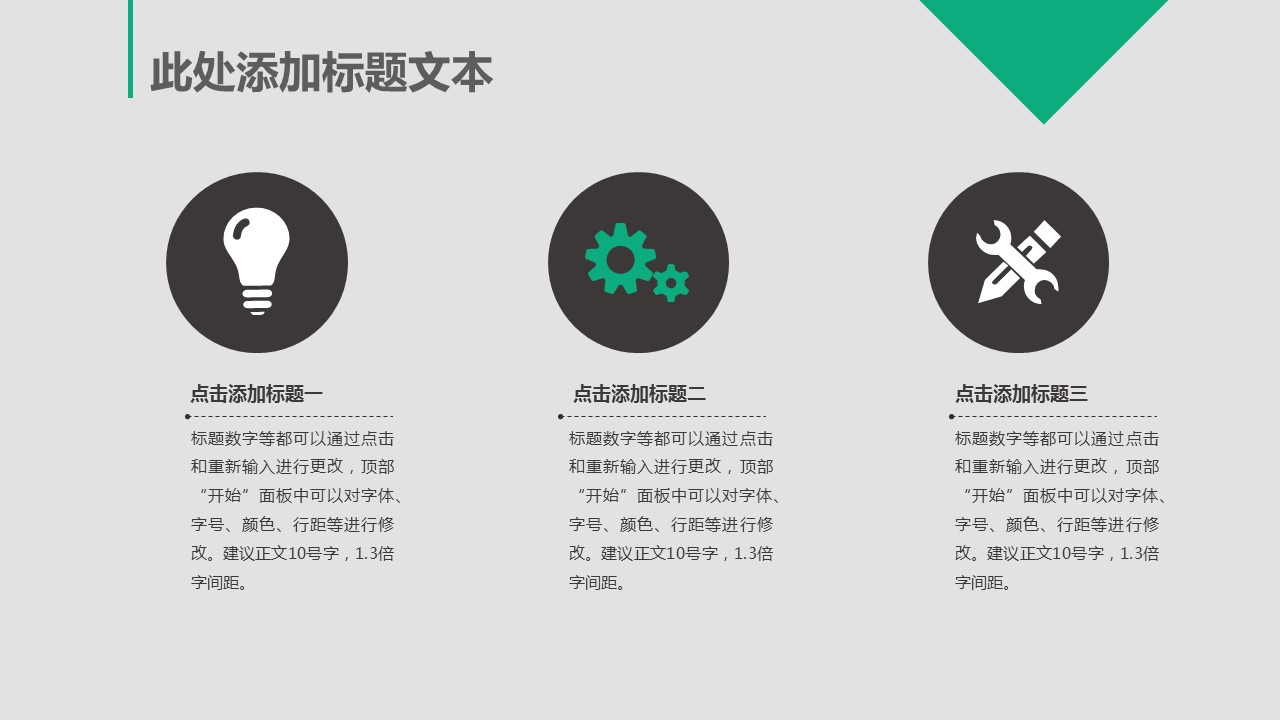 此处添加标题文本

点击添加标题一

标题数字等都可以通过点击和重新输入进行更改，顶部“开始”面板中可以对字体、字号、颜色、行距等进行修改。建议正文10号字，1.3倍字间距。

点击添加标题二

标题数字等都可以通过点击和重新输入进行更改，顶部“开始”面板中可以对字体、字号、颜色、行距等进行修改。建议正文10号字，1.3倍字间距。

点击添加标题三

标题数字等都可以通过点击和重新输入进行更改，顶部“开始”面板中可以对字体、字号、颜色、行距等进行修改。建议正文10号字，1.3倍字间距。